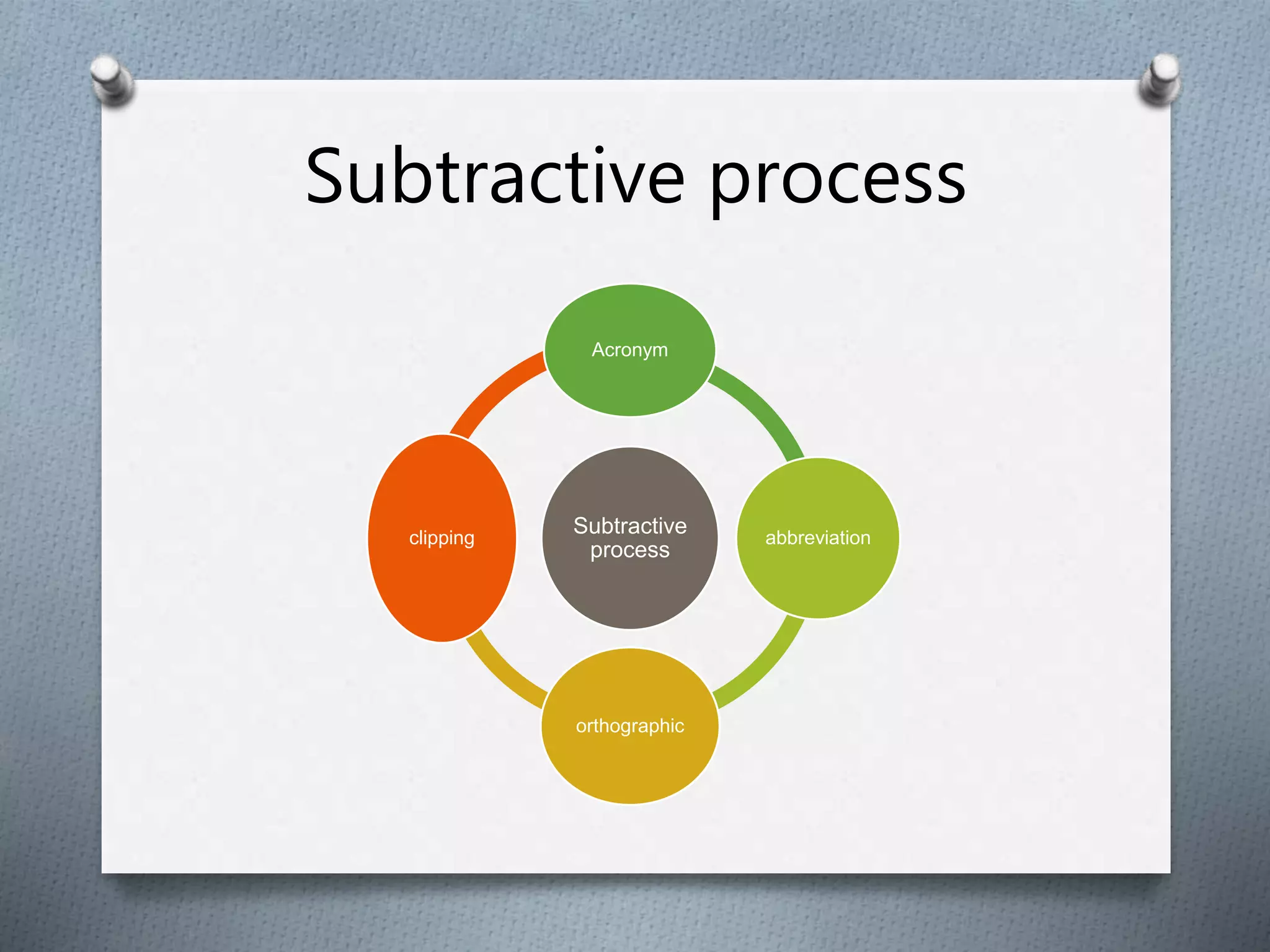 Subtractive process

Acronym

clipping

Subtractive process

abbreviation

orthographic